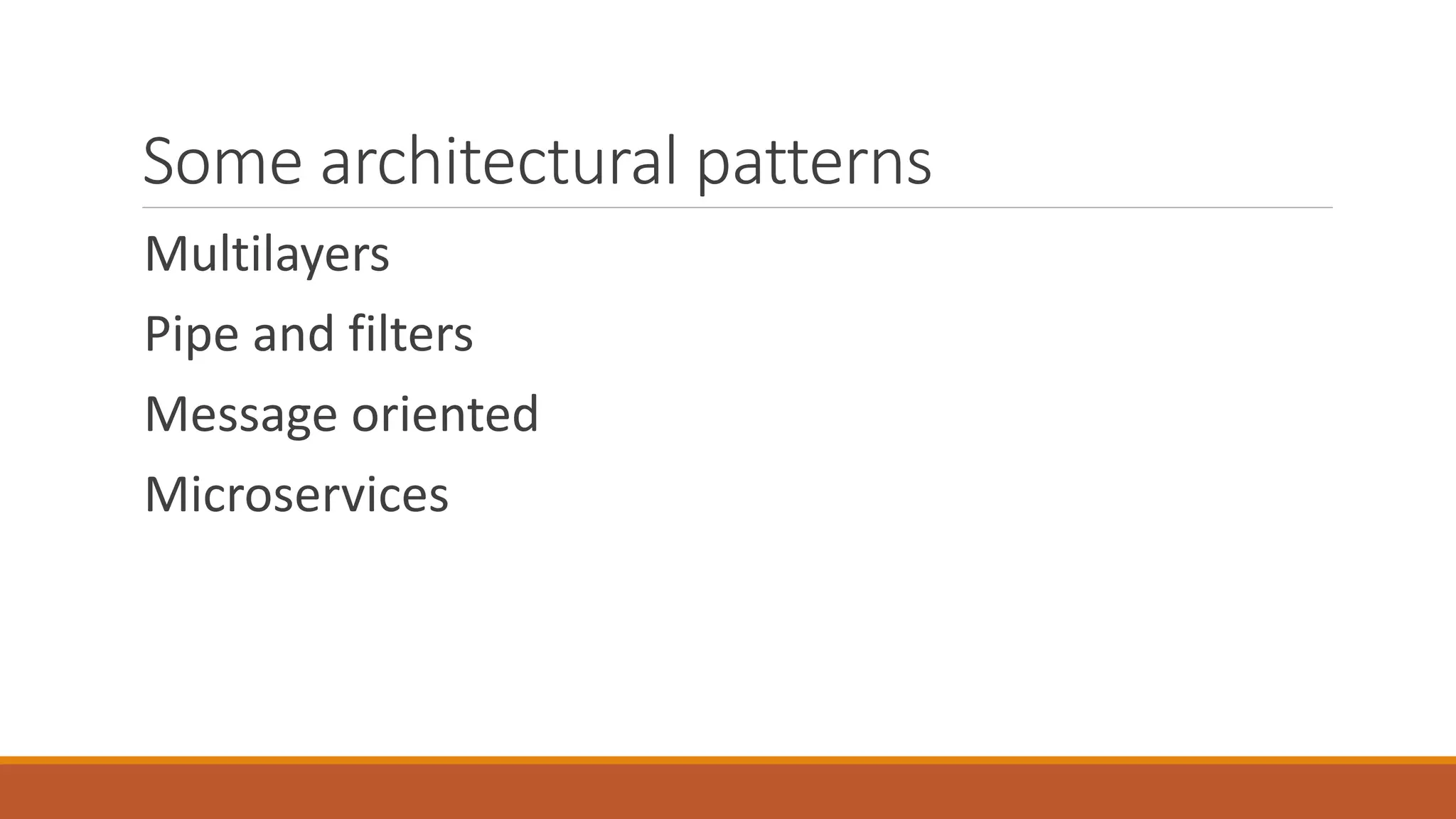 Some architectural patterns

Multilayers

Pipe and filters

Message oriented

Microservices